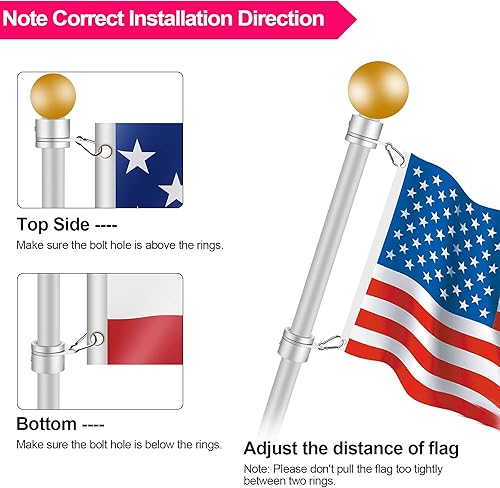 Note Correct Installation Direction

Top Side ----

Make sure the bolt hole is above the rings.

Bottom ----

Make sure the bolt hole is below the rings.

Adjust the distance of flag

Note: Please don't pull the flag too tightly between two rings.